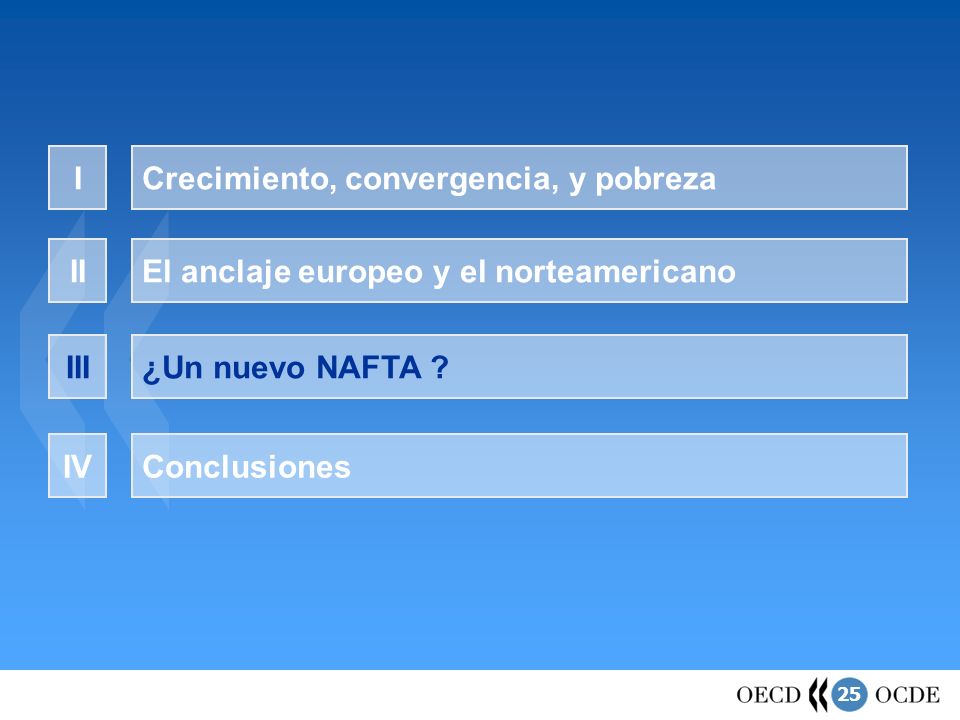 I

Crecimiento, convergencia, y pobreza

II

El anclaje europeo y el norteamericano

III

¿Un nuevo NAFTA ?

IV

Conclusiones

OECD 25 OCDE